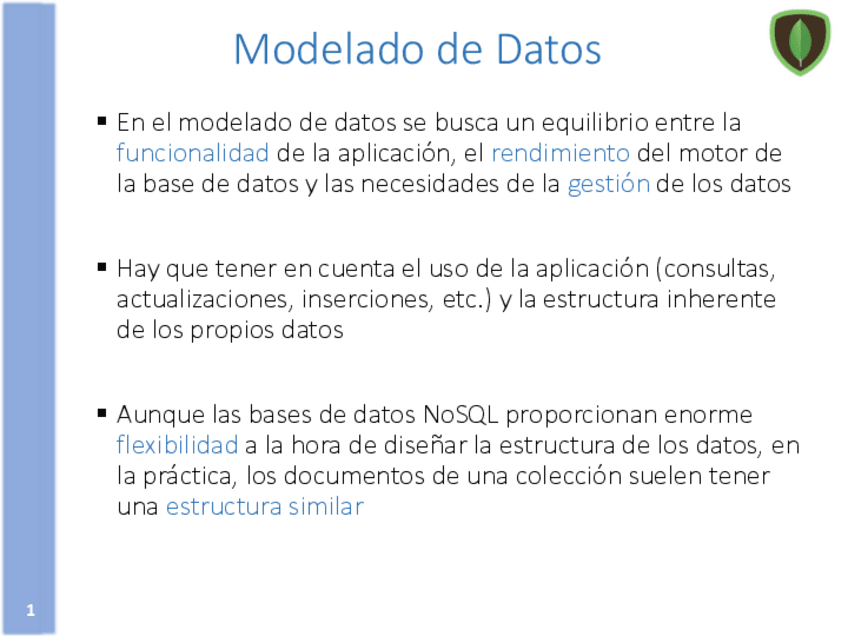 Modelado de Datos

▪ En el modelado de datos se busca un equilibrio entre la funcionalidad de la aplicación, el rendimiento del motor de la base de datos y las necesidades de la gestión de los datos

▪ Hay que tener en cuenta el uso de la aplicación (consultas, actualizaciones, inserciones, etc.) y la estructura inherente de los propios datos

▪ Aunque las bases de datos NoSQL proporcionan enorme flexibilidad a la hora de diseñar la estructura de los datos, en la práctica, los documentos de una colección suelen tener una estructura similar

1